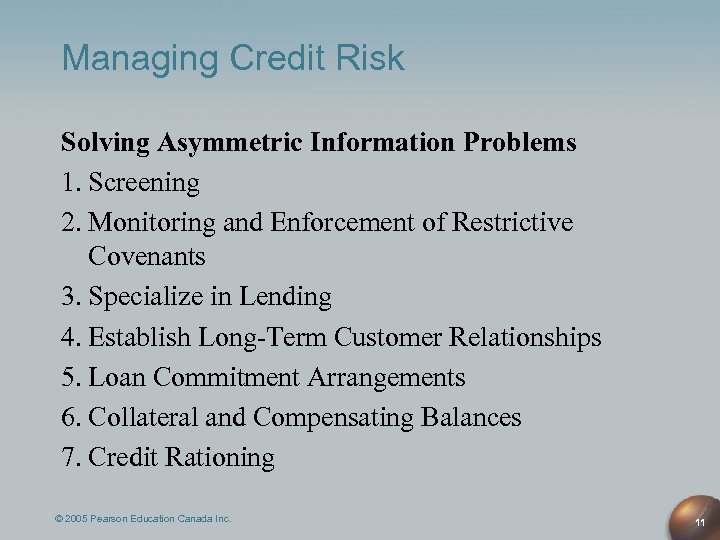 Managing Credit Risk

Solving Asymmetric Information Problems

1. Screening
2. Monitoring and Enforcement of Restrictive Covenants
3. Specialize in Lending
4. Establish Long-Term Customer Relationships
5. Loan Commitment Arrangements
6. Collateral and Compensating Balances
7. Credit Rationing

© 2005 Pearson Education Canada Inc.

11